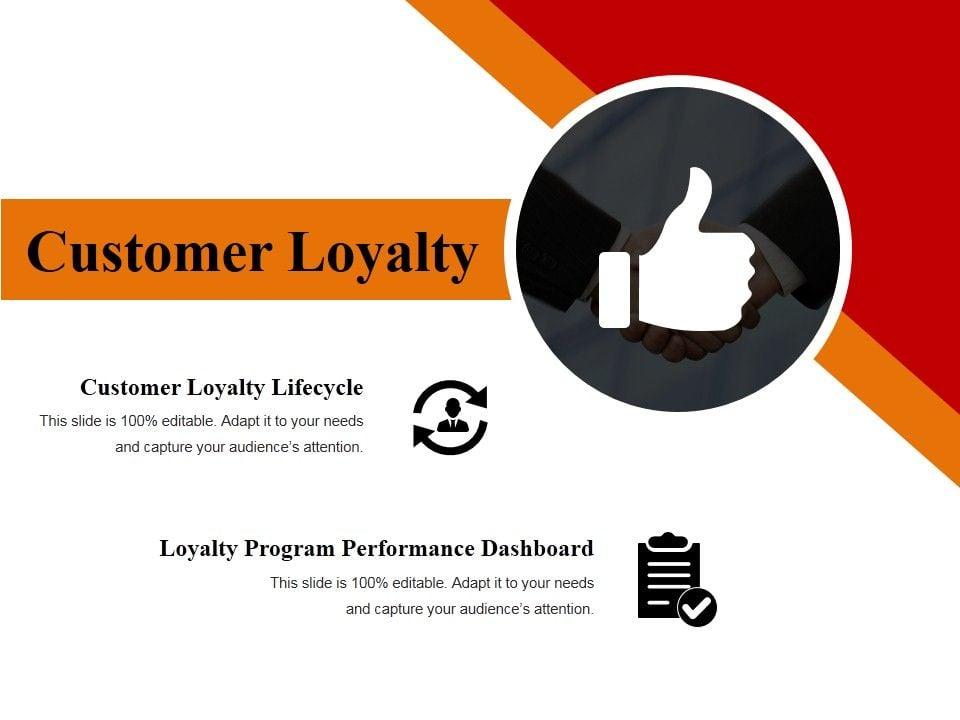 Customer Loyalty

Customer Loyalty Lifecycle

This slide is 100% editable. Adapt it to your needs and capture your audience's attention.

Loyalty Program Performance Dashboard

This slide is 100% editable. Adapt it to your needs and capture your audience's attention.